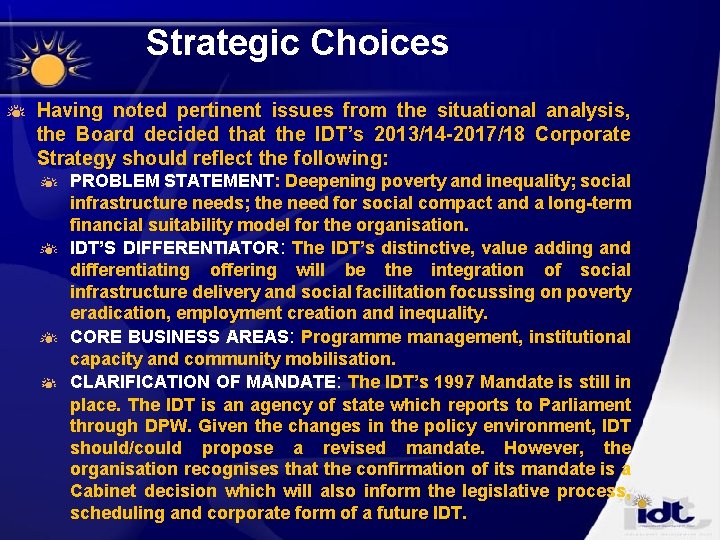 Strategic Choices

Having noted pertinent issues from the situational analysis, the Board decided that the IDT's 2013/14-2017/18 Corporate Strategy should reflect the following:

PROBLEM STATEMENT: Deepening poverty and inequality; social infrastructure needs; the need for social compact and a long-term financial suitability model for the organisation.

IDT'S DIFFERENTIATOR: The IDT's distinctive, value adding and differentiating offering will be the integration of social infrastructure delivery and social facilitation focussing on poverty eradication, employment creation and inequality.

CORE BUSINESS AREAS: Programme management, institutional capacity and community mobilisation.

CLARIFICATION OF MANDATE: The IDT's 1997 Mandate is still in place. The IDT is an agency of state which reports to Parliament through DPW. Given the changes in the policy environment, IDT should/could propose a revised mandate. However, the organisation recognises that the confirmation of its mandate is a Cabinet decision which will also inform the legislative process, scheduling and corporate form of a future IDT.

idt